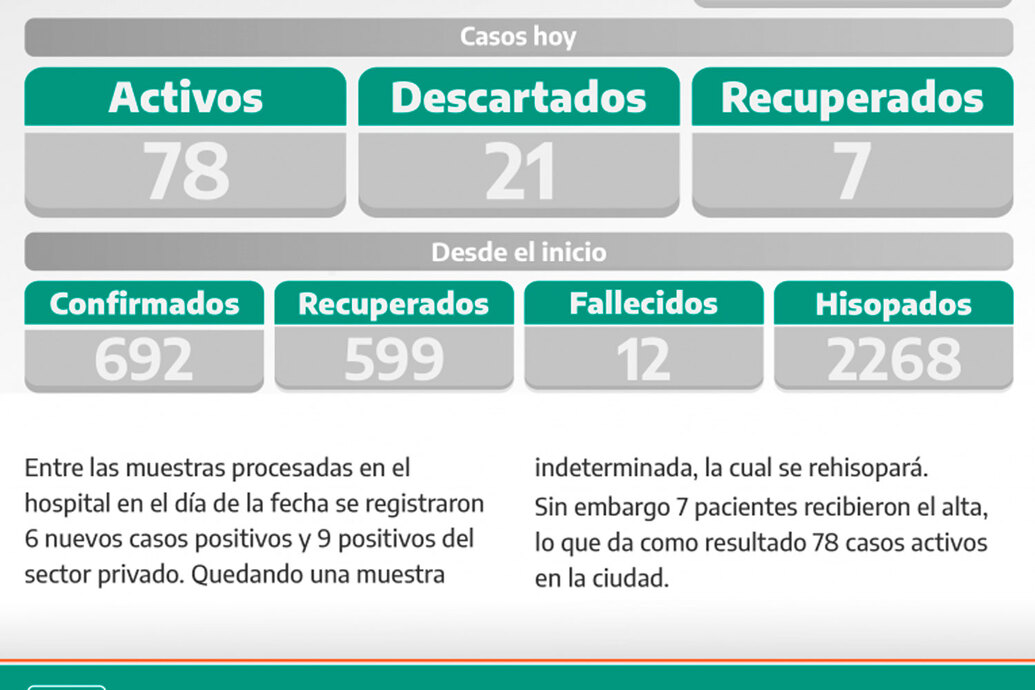 Casos hoy

Activos
78

Descartados
21

Recuperados
7

Desde el inicio

Confirmados
692

Recuperados
599

Fallecidos
12

Hisopados
2268

Entre las muestras procesadas en el hospital en el día de la fecha se registraron 6 nuevos casos positivos y 9 positivos del sector privado. Quedando una muestra

indeterminada, la cual se rehisopará.
Sin embargo 7 pacientes recibieron el alta, lo que da como resultado 78 casos activos en la ciudad.